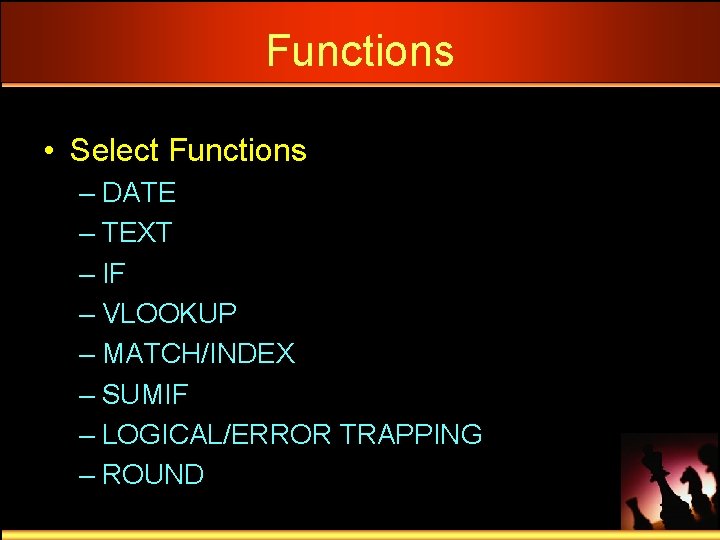 Functions

• Select Functions
– DATE
– TEXT
– IF
– VLOOKUP
– MATCH/INDEX
– SUMIF
– LOGICAL/ERROR TRAPPING
– ROUND